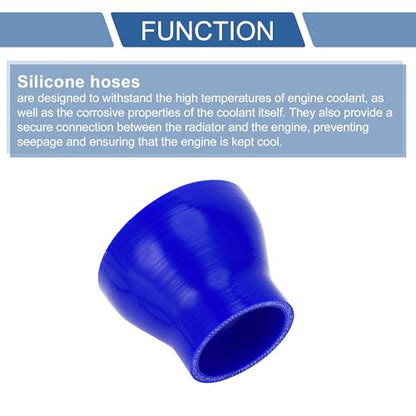 FUNCTION

Silicone hoses
are designed to withstand the high temperatures of engine coolant, as well as the corrosive properties of the coolant itself. They also provide a secure connection between the radiator and the engine, preventing seepage and ensuring that the engine is kept cool.